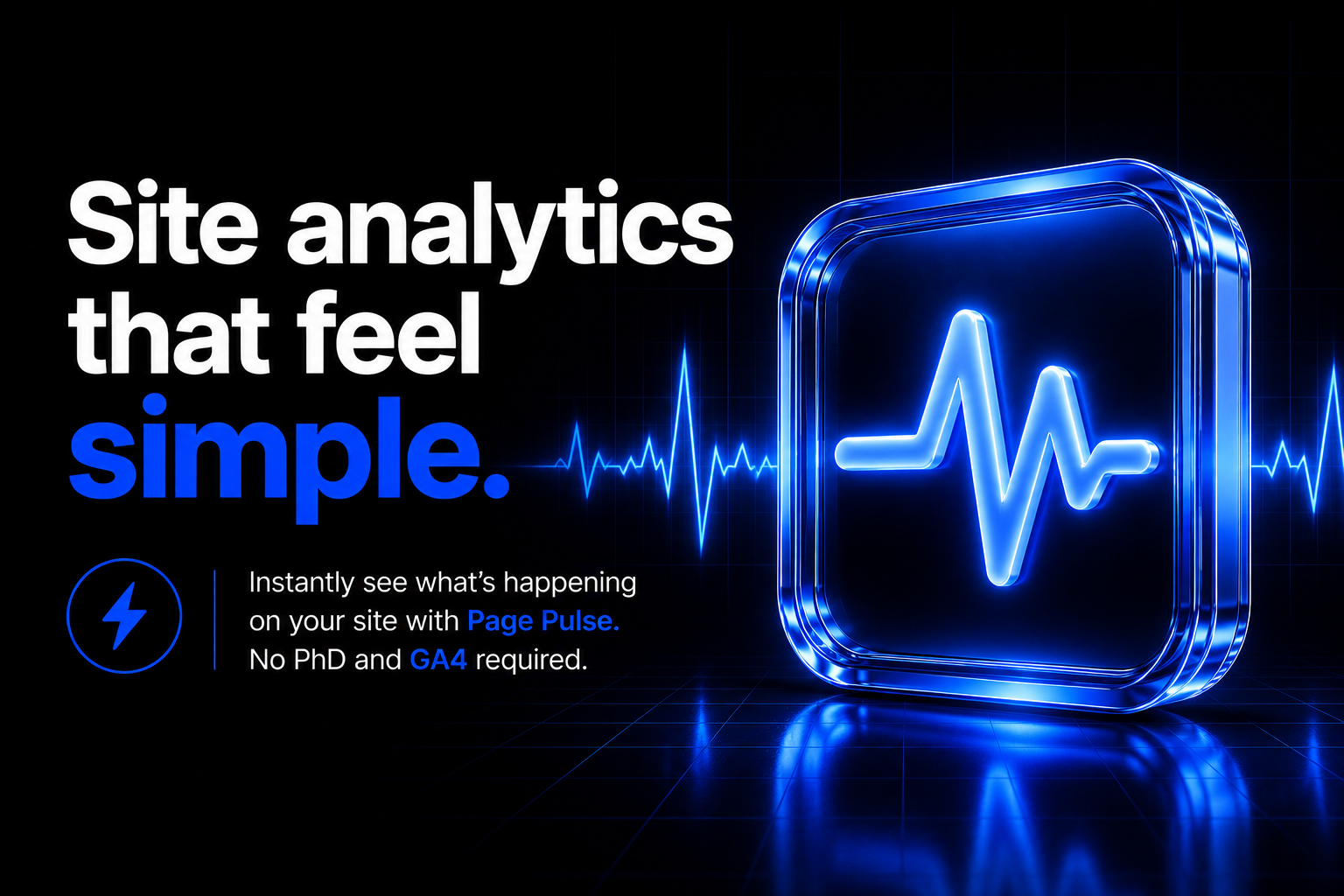 Site analytics that feel simple.

Instantly see what's happening on your site with Page Pulse. No PhD and GA4 required.